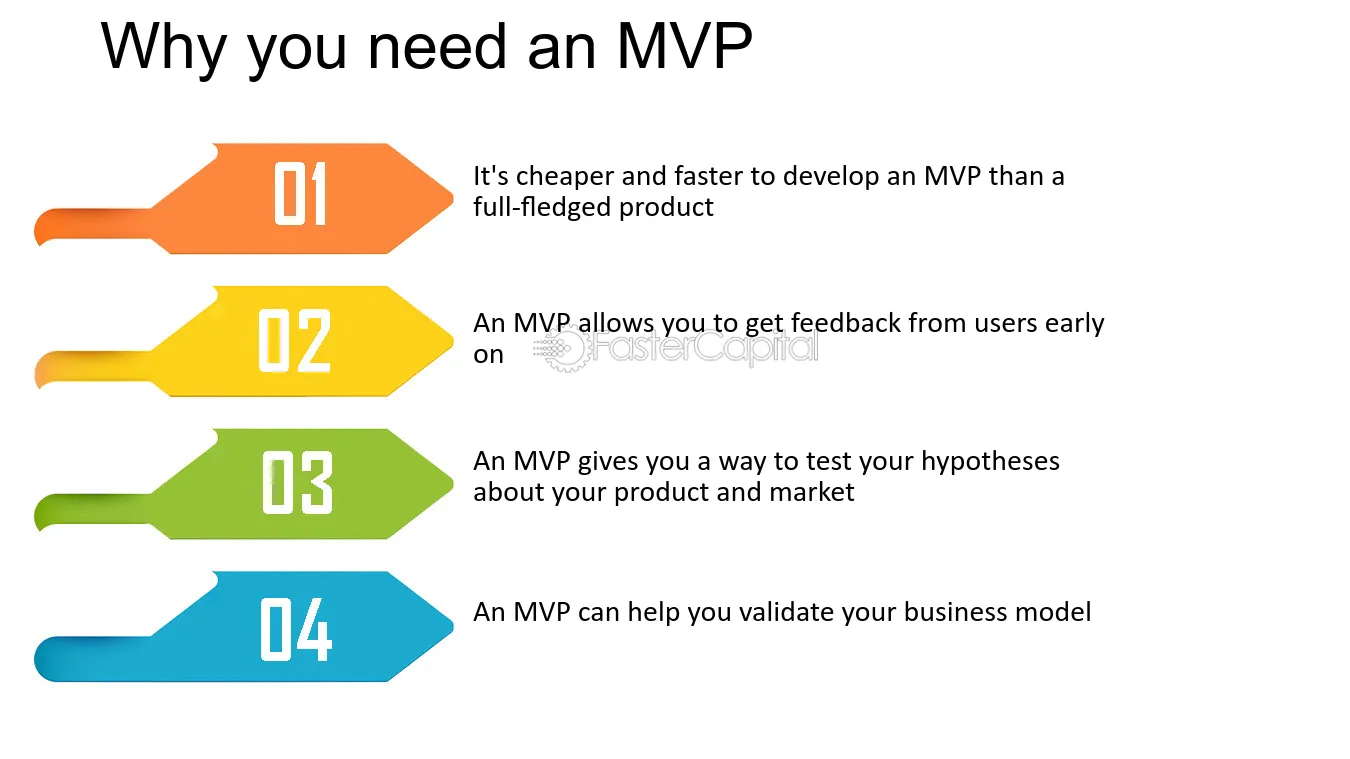 Why you need an MVP

01

It's cheaper and faster to develop an MVP than a full-fledged product

02

An MVP allows you to get feedback from users early on

03

An MVP gives you a way to test your hypotheses about your product and market

04

An MVP can help you validate your business model

FasterCapital